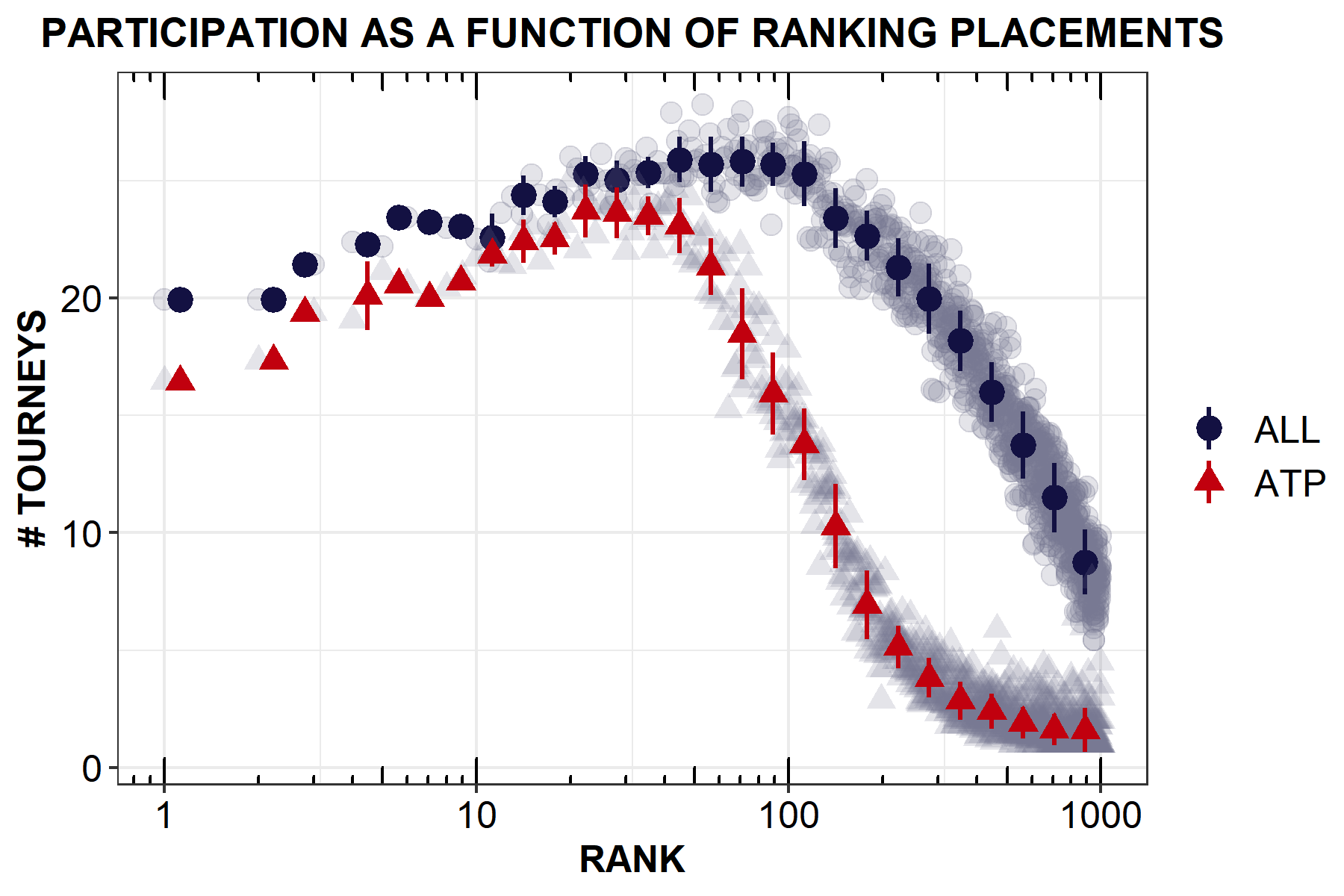 PARTICIPATION AS A FUNCTION OF RANKING PLACEMENTS

# TOURNEYS

20

10

0

1

10

100

1000

RANK

ALL

ATP